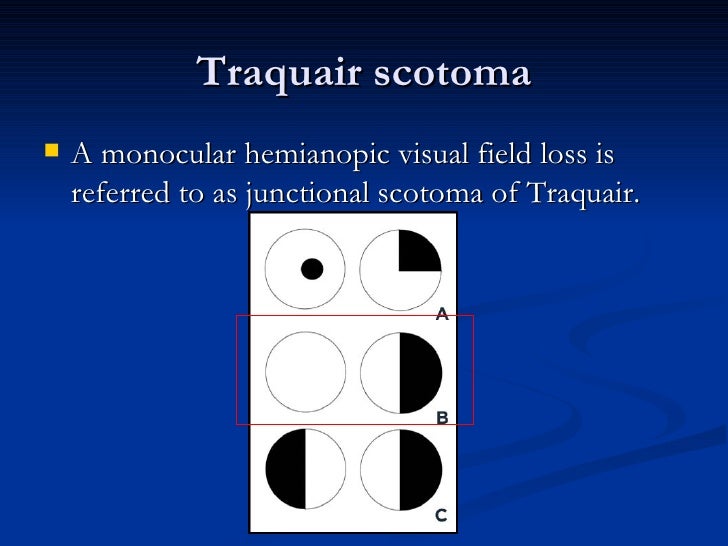 Traquair scotoma

A monocular hemianopic visual field loss is referred to as junctional scotoma of Traquair.

A

B

C